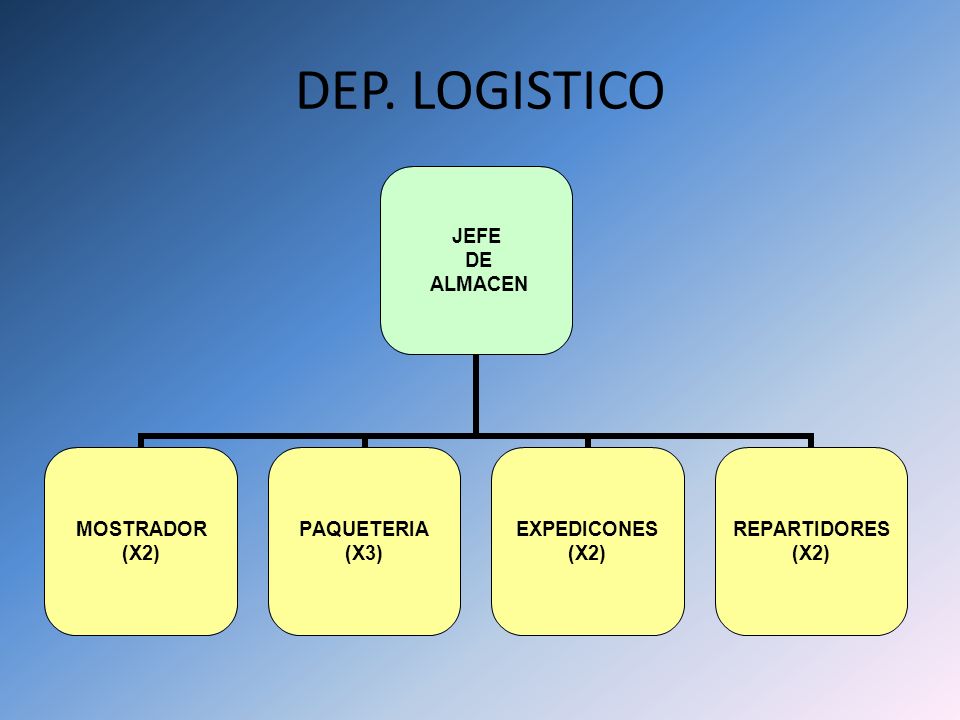 DEP. LOGISTICO

JEFE
DE
ALMACEN

MOSTRADOR
(X2)

PAQUETERIA
(X3)

EXPEDICONES
(X2)

REPARTIDORES
(X2)